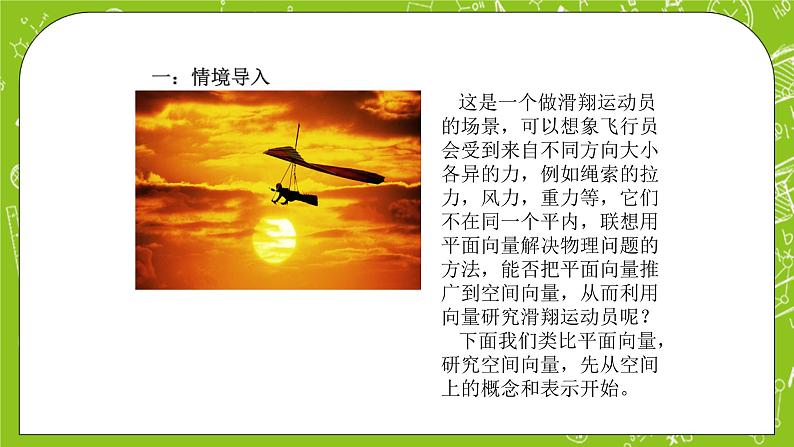 一：情境导入

这是一个做滑翔运动员的场景，可以想象飞行员会受到来自不同方向大小各异的力，例如绳索的拉力，风力，重力等，它们不在同一个平内，联想用平面向量解决物理问题的方法，能否把平面向量推广到空间向量，从而利用向量研究滑翔运动员呢？

下面我们类比平面向量，研究空间向量，先从空间上的概念和表示开始。